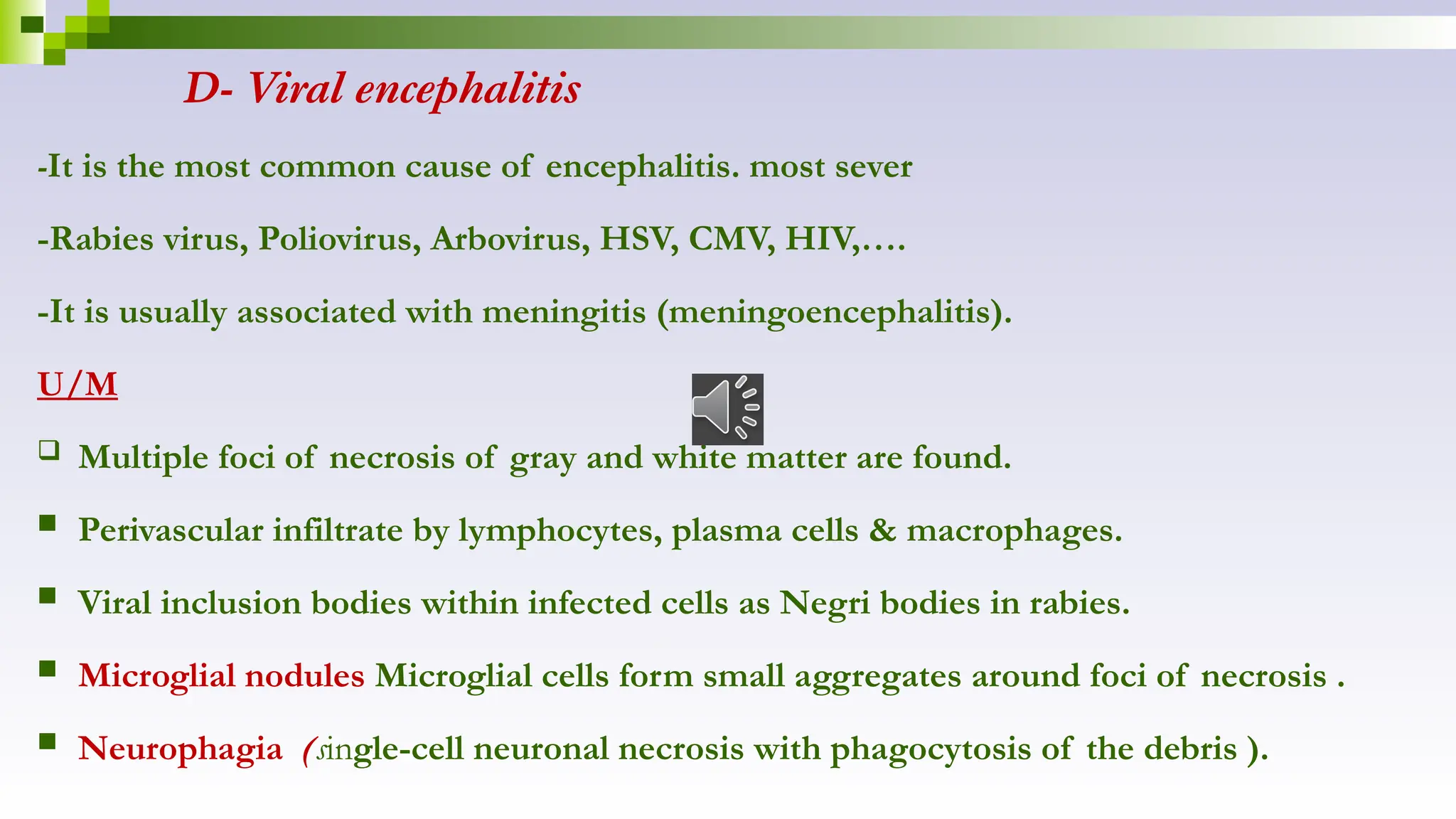 D- Viral encephalitis

-It is the most common cause of encephalitis. most sever

-Rabies virus, Poliovirus, Arbovirus, HSV, CMV, HIV,….

-It is usually associated with meningitis (meningoencephalitis).

U/M

❑ Multiple foci of necrosis of gray and white matter are found.

■ Perivascular infiltrate by lymphocytes, plasma cells & macrophages.

■ Viral inclusion bodies within infected cells as Negri bodies in rabies.

■ Microglial nodules Microglial cells form small aggregates around foci of necrosis .

■ Neurophagia (single-cell neuronal necrosis with phagocytosis of the debris ).